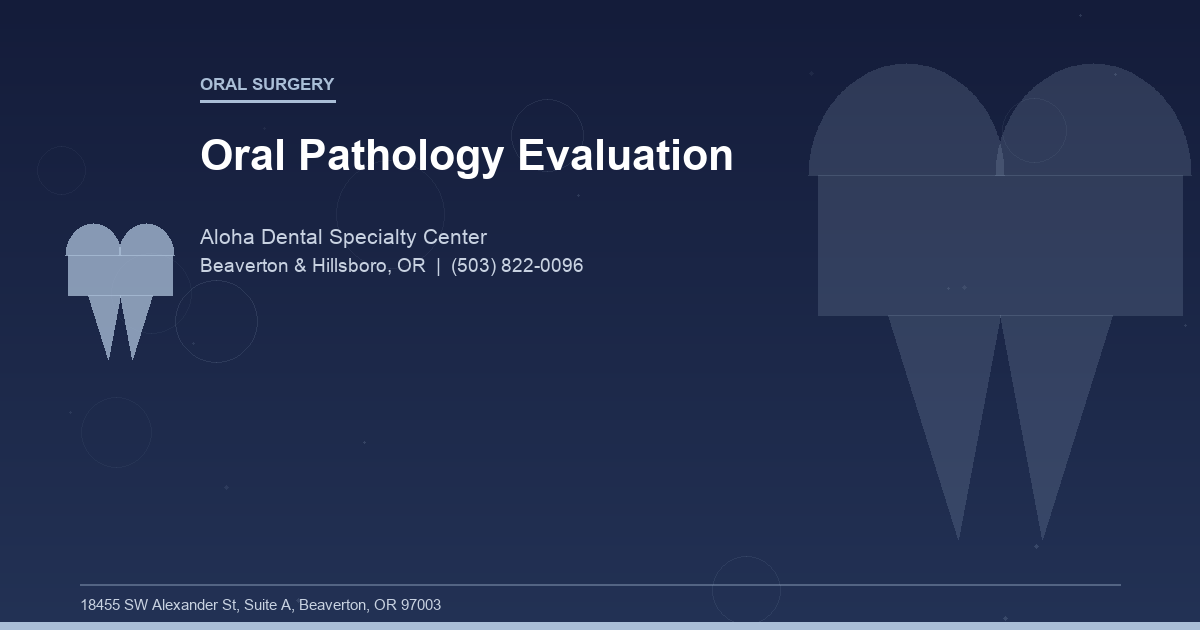 ORAL SURGERY

Oral Pathology Evaluation

Aloha Dental Specialty Center
Beaverton & Hillsboro, OR | (503) 822-0096

18455 SW Alexander St, Suite A, Beaverton, OR 97003